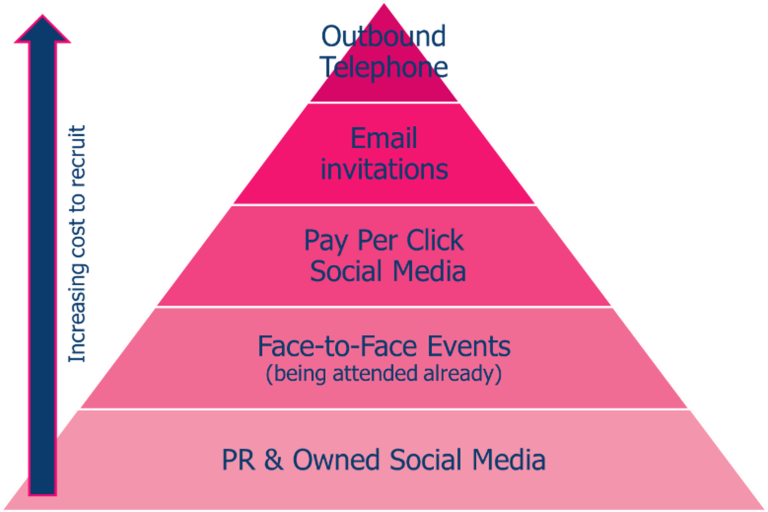 Increasing cost to recruit

Outbound Telephone

Email invitations

Pay Per Click Social Media

Face-to-Face Events (being attended already)

PR & Owned Social Media